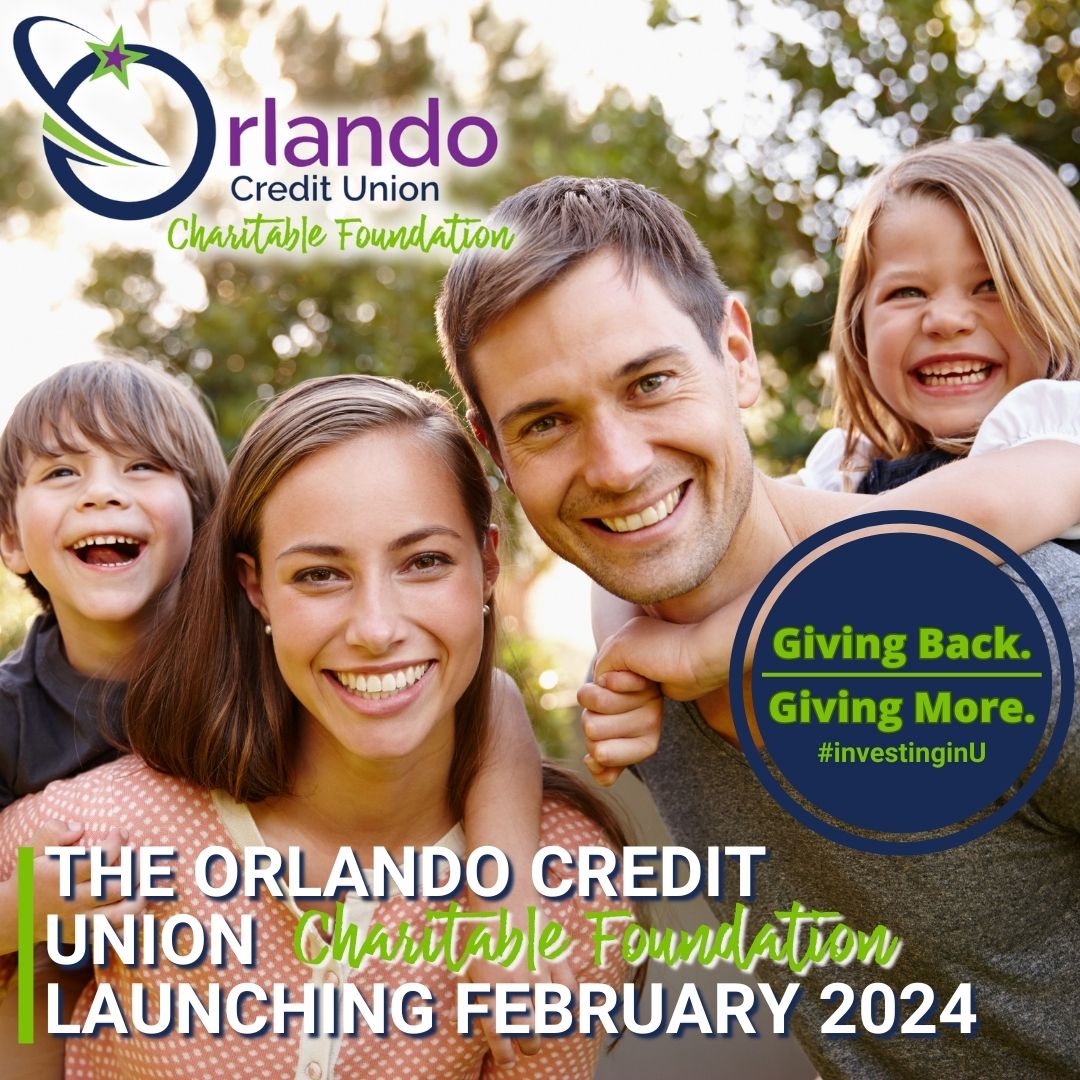 Orlando
Credit Union
Charitable Foundation

Giving Back.
Giving More.
#investinginU

THE ORLANDO CREDIT UNION Charitable Foundation LAUNCHING FEBRUARY 2024